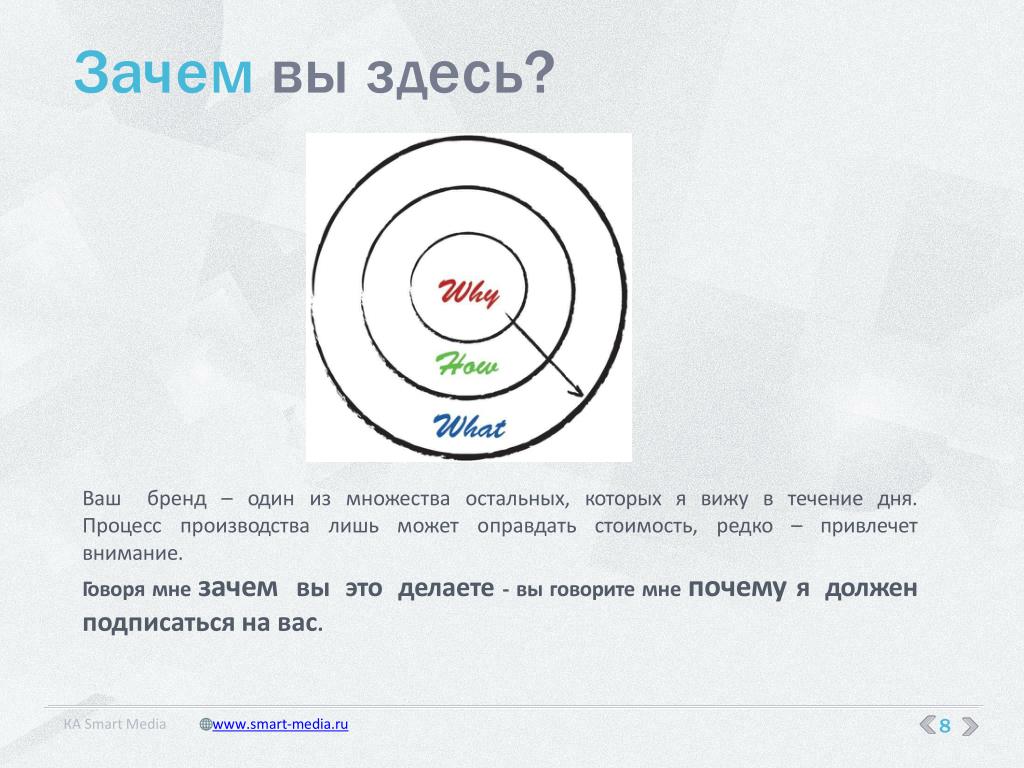 Зачем вы здесь?

Why
How
What

Ваш бренд – один из множества остальных, которых я вижу в течение дня. Процесс производства лишь может оправдать стоимость, редко – привлечет внимание.

Говоря мне зачем вы это делаете - вы говорите мне почему я должен подписаться на вас.

КА Smart Media www.smart-media.ru 8